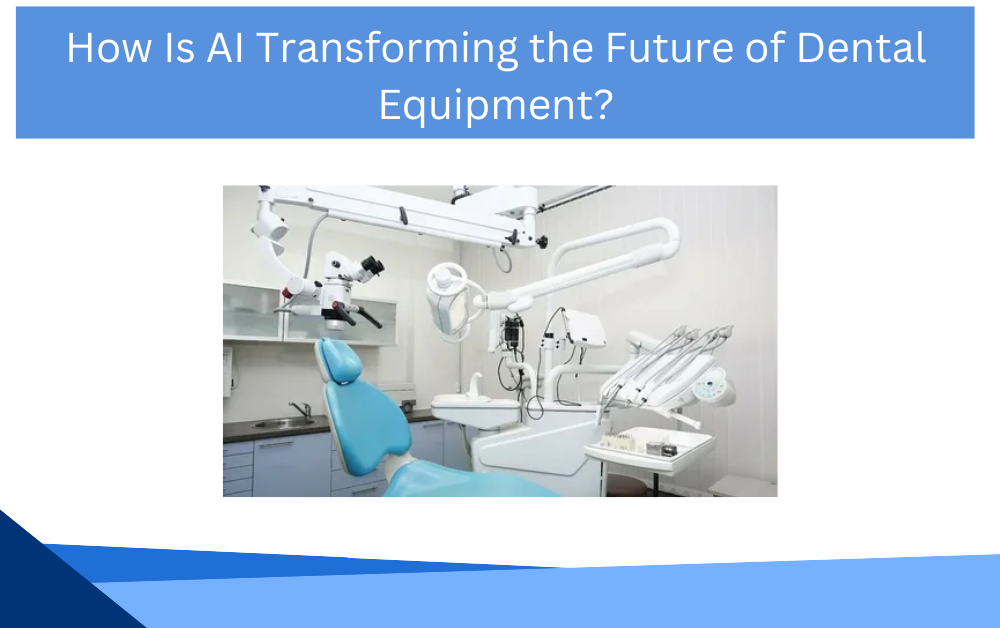 How Is AI Transforming the Future of Dental Equipment?